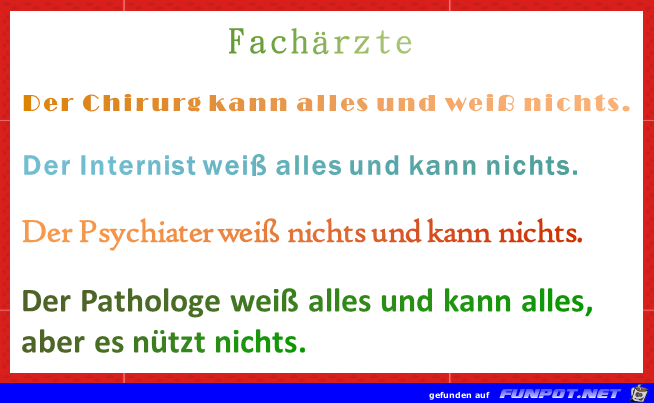 Fachärzte

Der Chirurg kann alles und weiß nichts.

Der Internist weiß alles und kann nichts.

Der Psychiater weiß nichts und kann nichts.

Der Pathologe weiß alles und kann alles, aber es nützt nichts.

gefunden auf FUNPOT.NET